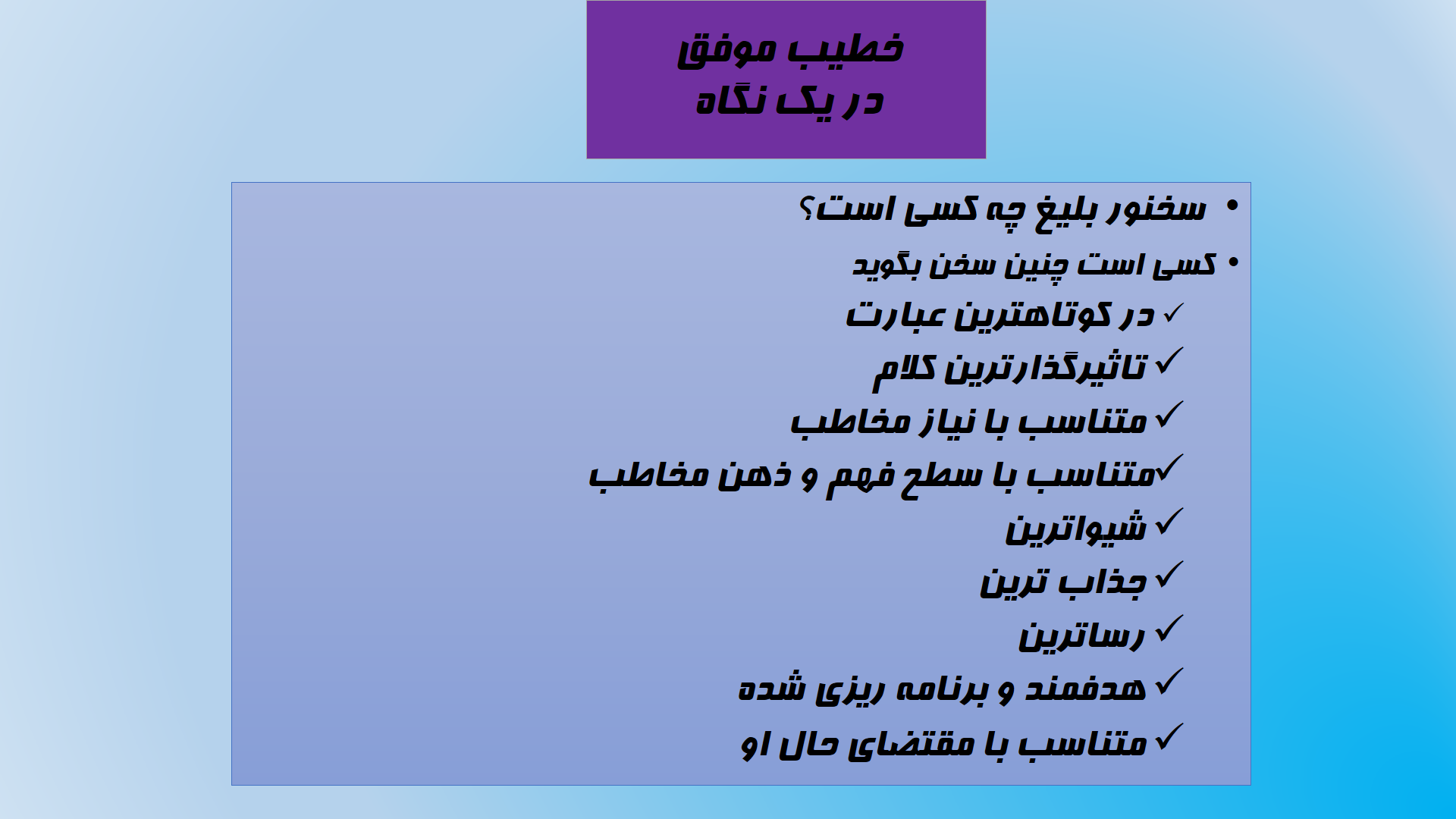 خطیب موفق
در یک نگاه

• سخنور بلیغ چه کسی است؟
• کسی است چنین سخن بگوید
✓ در کوتاهترین عبارت
✓ تاثیرگذارترین کلام
✓ متناسب با نیاز مخاطب
✓ متناسب با سطح فهم و ذهن مخاطب
✓ شیواترین
✓ جذاب ترین
✓ رساترین
✓ هدفمند و برنامه ریزی شده
✓ متناسب با مقتضای حال او